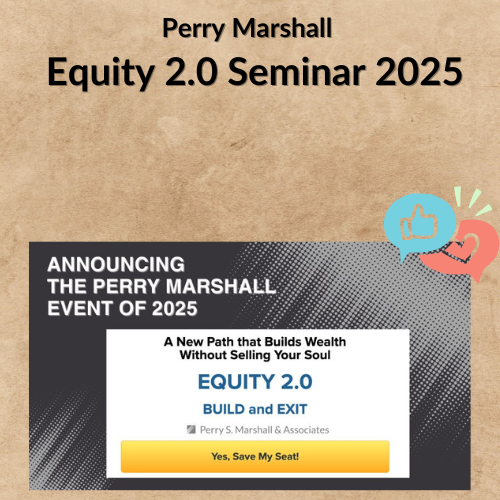 Perry Marshall
Equity 2.0 Seminar 2025

ANNOUNCING
THE PERRY MARSHALL
EVENT OF 2025

A New Path that Builds Wealth Without Selling Your Soul

EQUITY 2.0

BUILD and EXIT

Perry S. Marshall & Associates

Yes, Save My Seat!